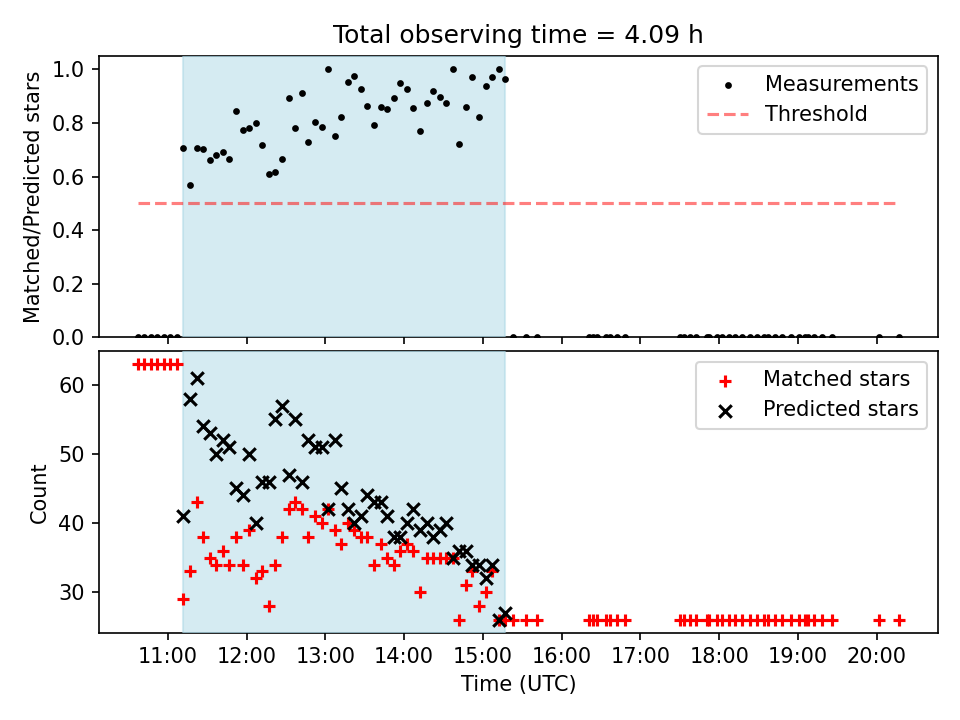 Total observing time = 4.09 h

Matched/Predicted stars

1.0
0.8
0.6
0.4
0.2
0.0

Measurements
Threshold

Count

60
50
40
30

Matched stars
Predicted stars

11:00 12:00 13:00 14:00 15:00 16:00 17:00 18:00 19:00 20:00

Time (UTC)